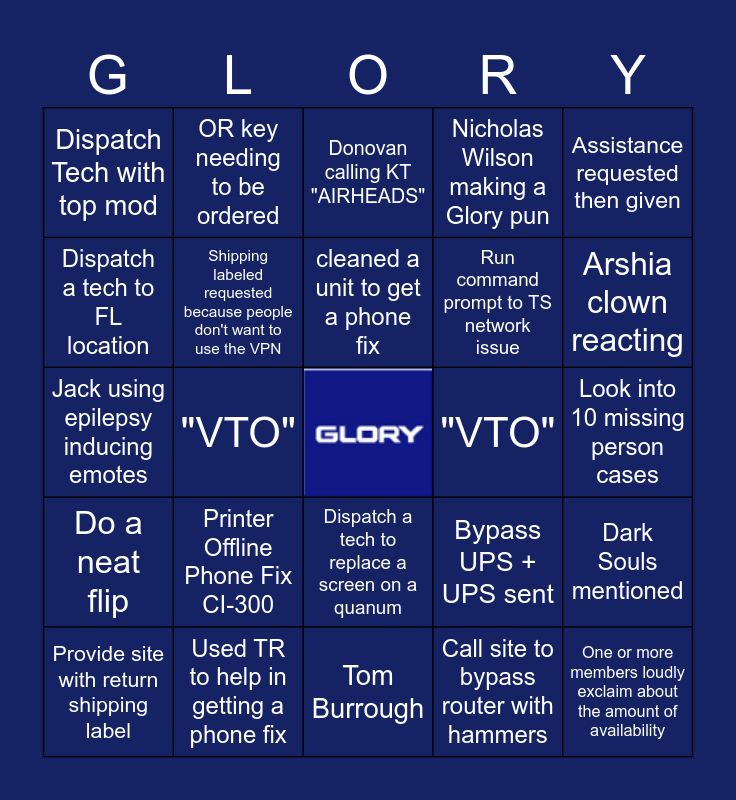 | G | L | O | R | Y |
|---|---|---|---|---|
| Dispatch Tech with top mod | OR key needing to be ordered | Donovan calling KT "AIRHEADS" | Nicholas Wilson making a Glory pun | Assistance requested then given |
| Dispatch a tech to FL location | Shipping labeled requested because people don't want to use the VPN | cleaned a unit to get a phone fix | Run command prompt to TS network issue | Arshia clown reacting |
| Jack using epilepsy inducing emotes | "VTO" | GLORY | "VTO" | Look into 10 missing person cases |
| Do a neat flip | Printer Offline Phone Fix CI-300 | Dispatch a tech to replace a screen on a quanum | Bypass UPS + UPS sent | Dark Souls mentioned |
| Provide site with return shipping label | Used TR to help in getting a phone fix | Tom Burrough | Call site to bypass router with hammers | One or more members loudly exclaim about the amount of availability |